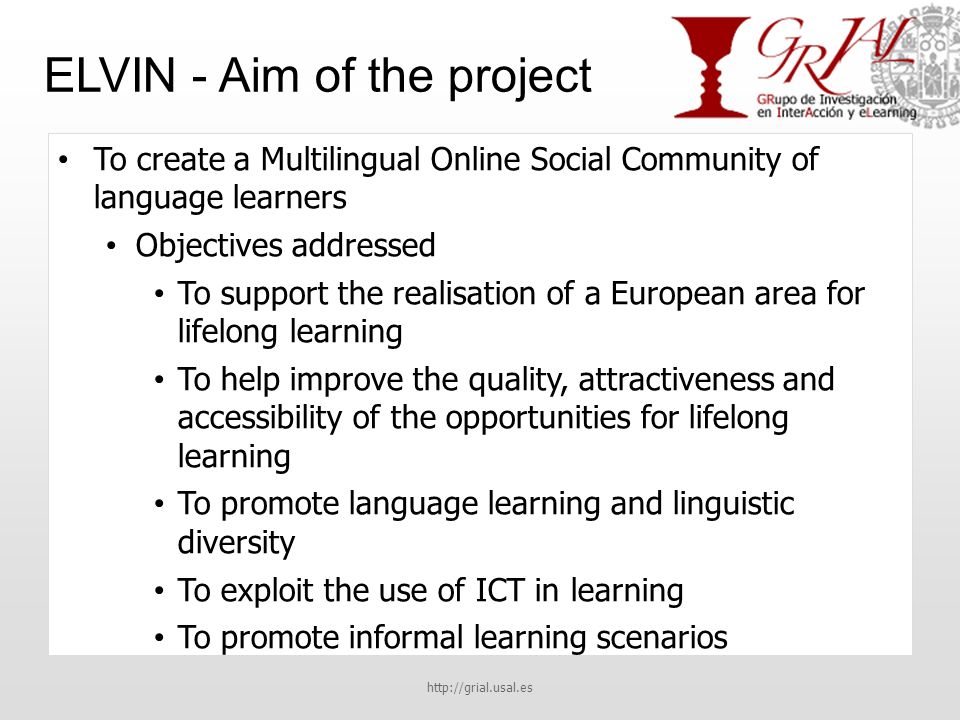 ELVIN - Aim of the project

GRIAL
GRupo de Investigación en InterAcción y eLearning

• To create a Multilingual Online Social Community of language learners
  • Objectives addressed
    • To support the realisation of a European area for lifelong learning
    • To help improve the quality, attractiveness and accessibility of the opportunities for lifelong learning
    • To promote language learning and linguistic diversity
    • To exploit the use of ICT in learning
    • To promote informal learning scenarios

http://grial.usal.es